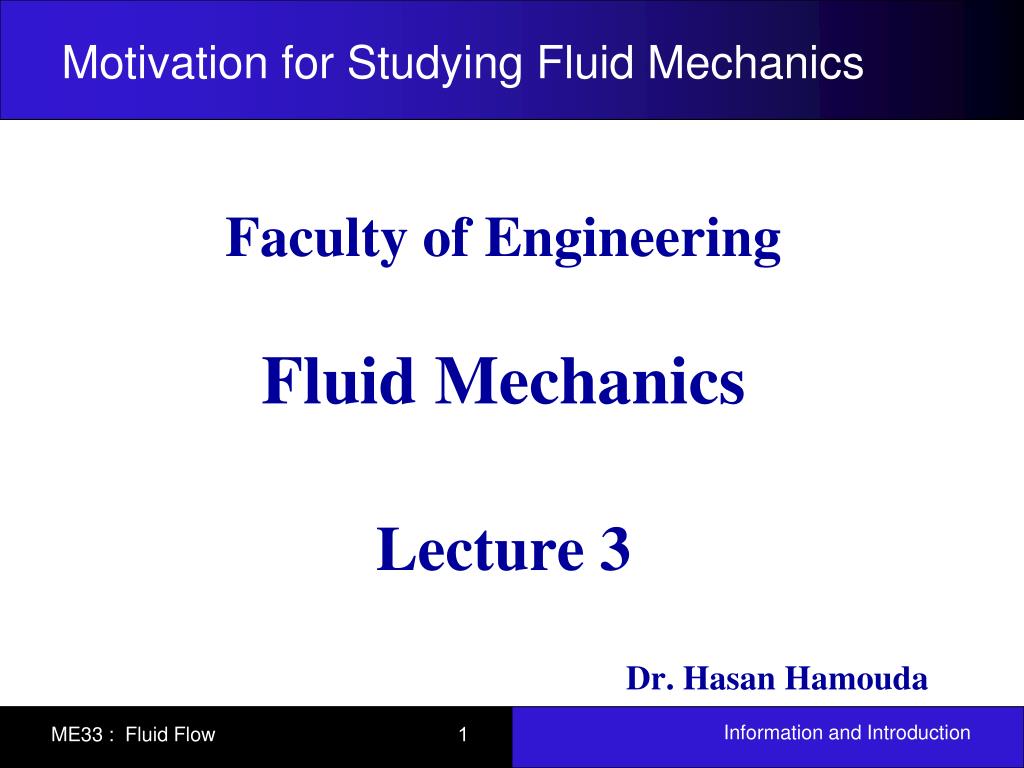 Motivation for Studying Fluid Mechanics

Faculty of Engineering

Fluid Mechanics

Lecture 3

Dr. Hasan Hamouda

ME33 : Fluid Flow

1

Information and Introduction